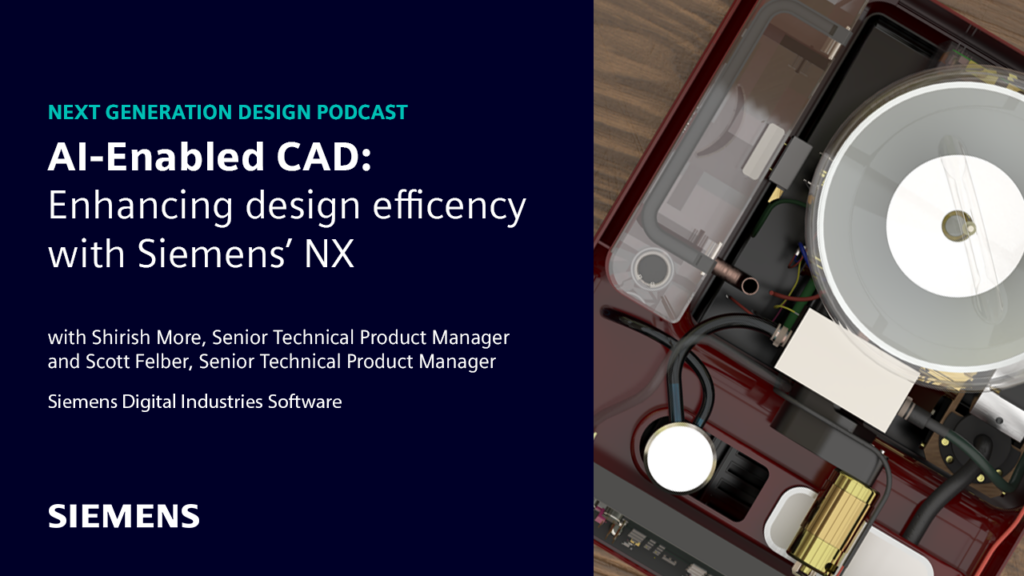 NEXT GENERATION DESIGN PODCAST

AI-Enabled CAD: Enhancing design efficency with Siemens' NX

with Shirish More, Senior Technical Product Manager and Scott Felber, Senior Technical Product Manager

Siemens Digital Industries Software

SIEMENS